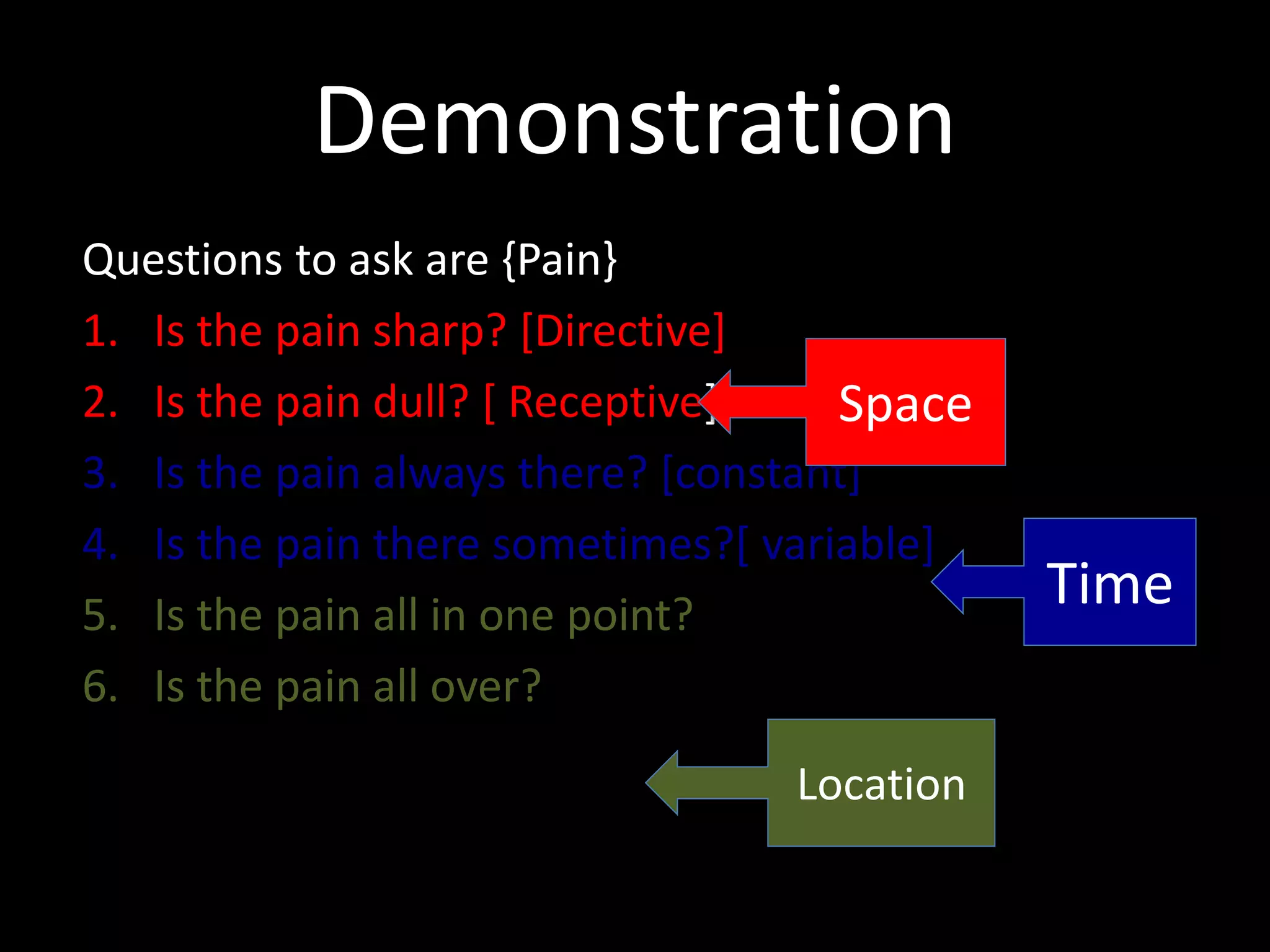 Demonstration

Questions to ask are {Pain}

1. Is the pain sharp? [Directive]
2. Is the pain dull? [ Receptive]
3. Is the pain always there? [constant]
4. Is the pain there sometimes?[ variable]
5. Is the pain all in one point?
6. Is the pain all over?

Space

Time

Location